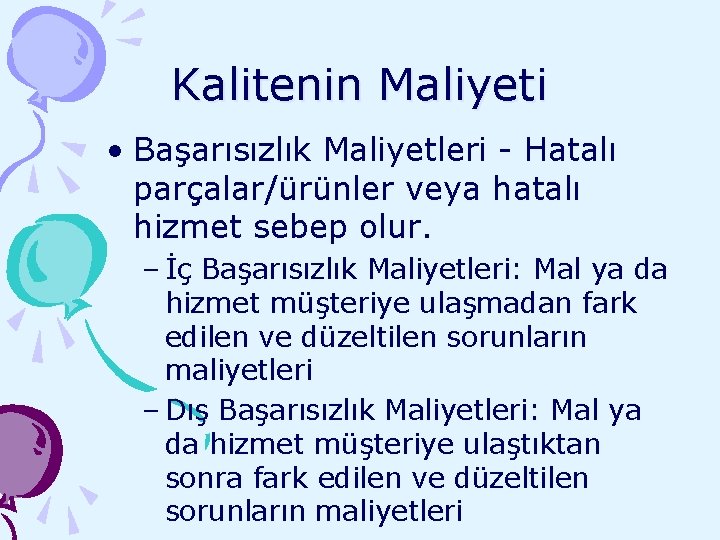 Kalitenin Maliyeti

• Başarısızlık Maliyetleri - Hatalı parçalar/ürünler veya hatalı hizmet sebep olur.

– İç Başarısızlık Maliyetleri: Mal ya da hizmet müşteriye ulaşmadan fark edilen ve düzeltilen sorunların maliyetleri

– Dış Başarısızlık Maliyetleri: Mal ya da hizmet müşteriye ulaştıktan sonra fark edilen ve düzeltilen sorunların maliyetleri